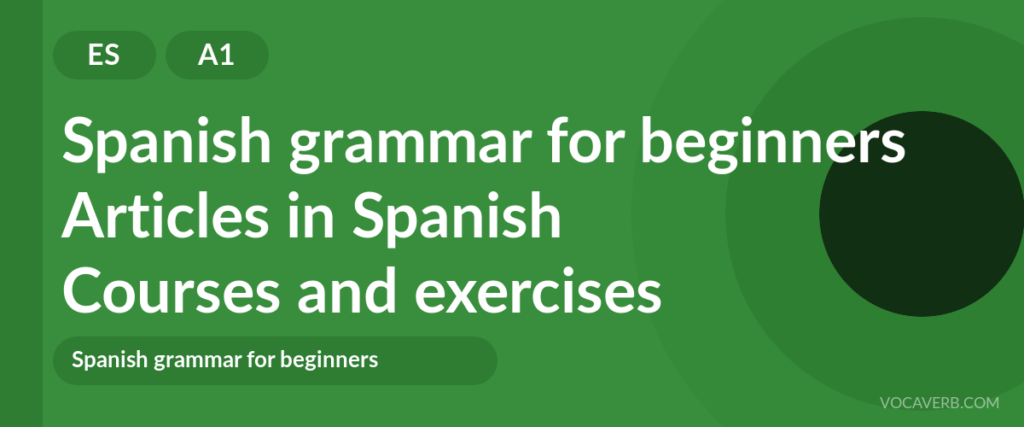 ES A1

Spanish grammar for beginners
Articles in Spanish
Courses and exercises

Spanish grammar for beginners

VOCAVERB.COM